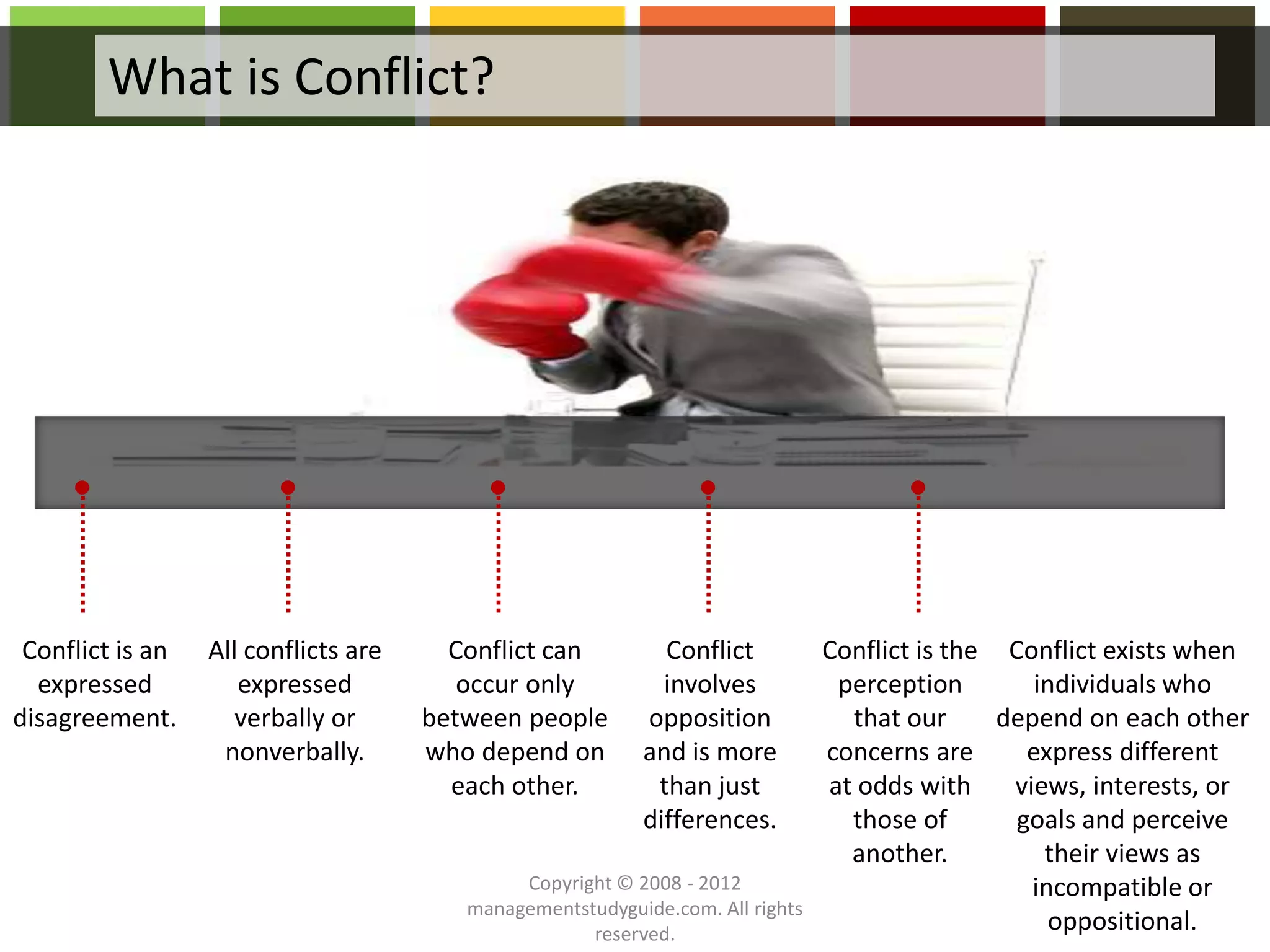 What is Conflict?

Conflict is an expressed disagreement.

All conflicts are expressed verbally or nonverbally.

Conflict can occur only between people who depend on each other.

Conflict involves opposition and is more than just differences.

Conflict is the perception that our concerns are at odds with those of another.

Conflict exists when individuals who depend on each other express different views, interests, or goals and perceive their views as incompatible or oppositional.

Copyright © 2008 - 2012 managementstudyguide.com. All rights reserved.